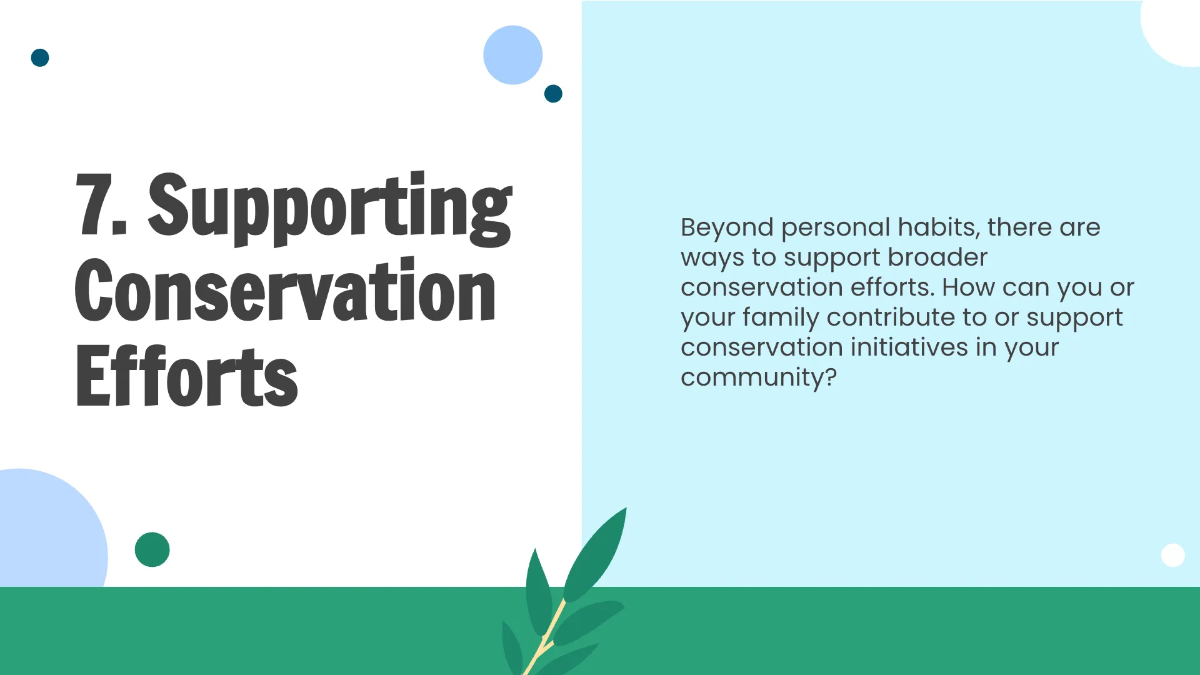 7. Supporting Conservation Efforts

Beyond personal habits, there are ways to support broader conservation efforts. How can you or your family contribute to or support conservation initiatives in your community?